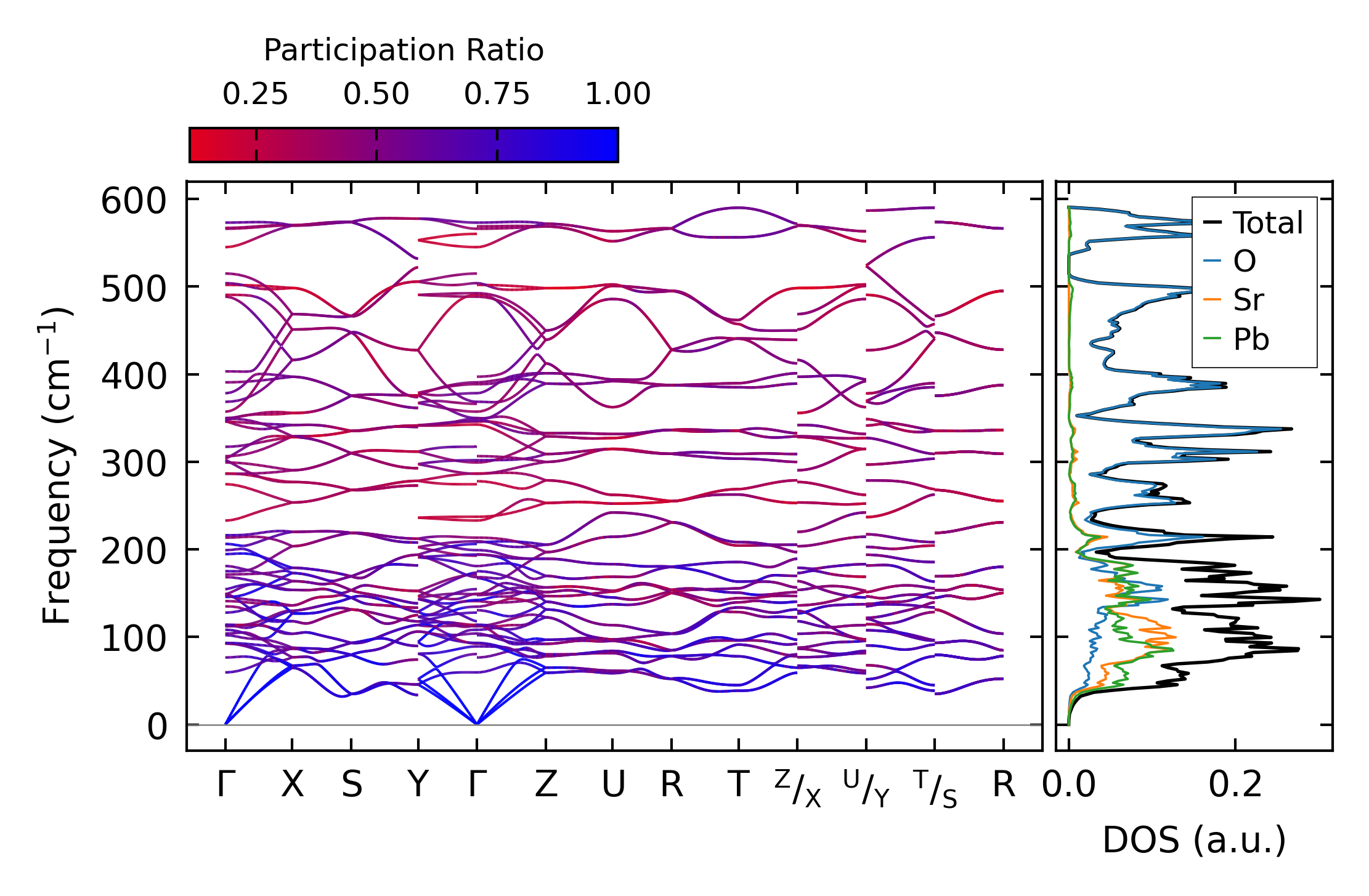 Participation Ratio

0.25 0.50 0.75 1.00

Frequency (cm$^{-1}$)

600
500
400
300
200
100
0

Γ X S Y Γ Z U R T $^{Z}/_{X}$ $^{U}/_{Y}$ $^{T}/_{S}$ R

Total
O
Sr
Pb

0.0 0.2

DOS (a.u.)